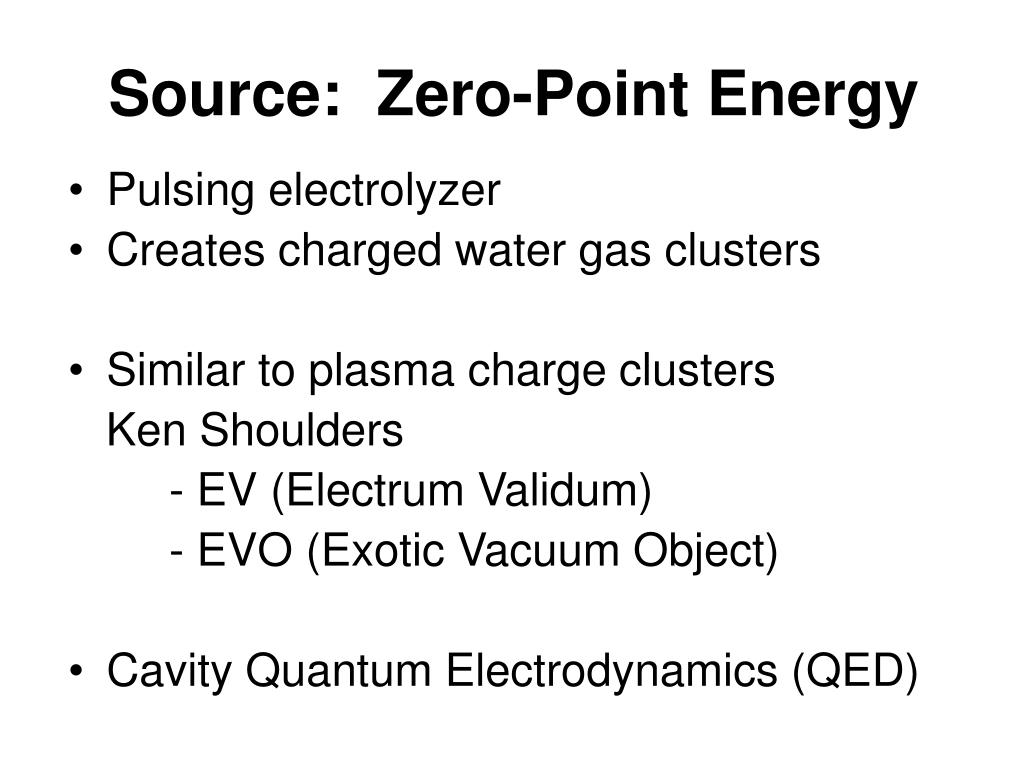 Source: Zero-Point Energy

• Pulsing electrolyzer
• Creates charged water gas clusters

• Similar to plasma charge clusters
Ken Shoulders
- EV (Electrum Validum)
- EVO (Exotic Vacuum Object)

• Cavity Quantum Electrodynamics (QED)